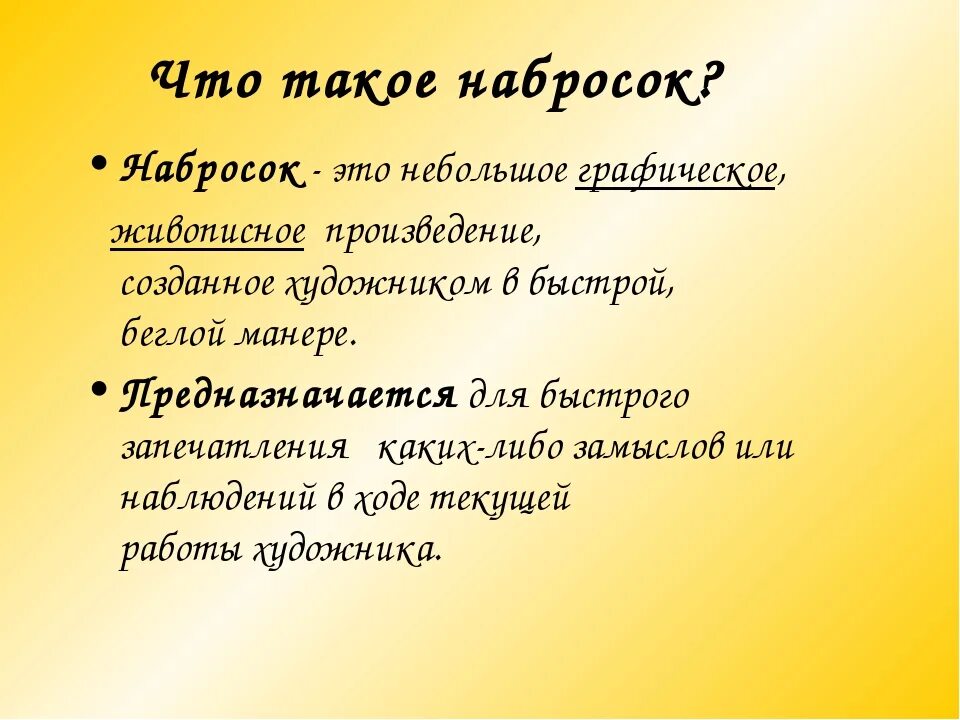 Что такое набросок?

• Набросок - это небольшое графическое, живописное произведение, созданное художником в быстрой, беглой манере.

• Предназначается для быстрого запечатления каких-либо замыслов или наблюдений в ходе текущей работы художника.